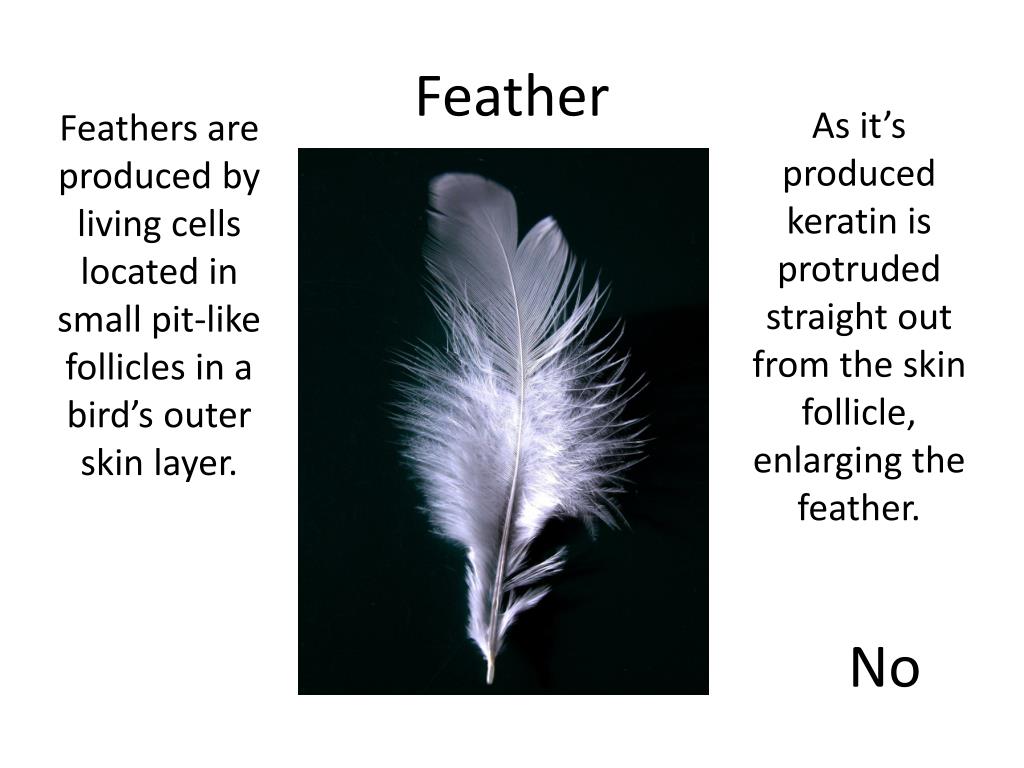 Feather

Feathers are produced by living cells located in small pit-like follicles in a bird’s outer skin layer.

As it’s produced keratin is protruded straight out from the skin follicle, enlarging the feather.

No